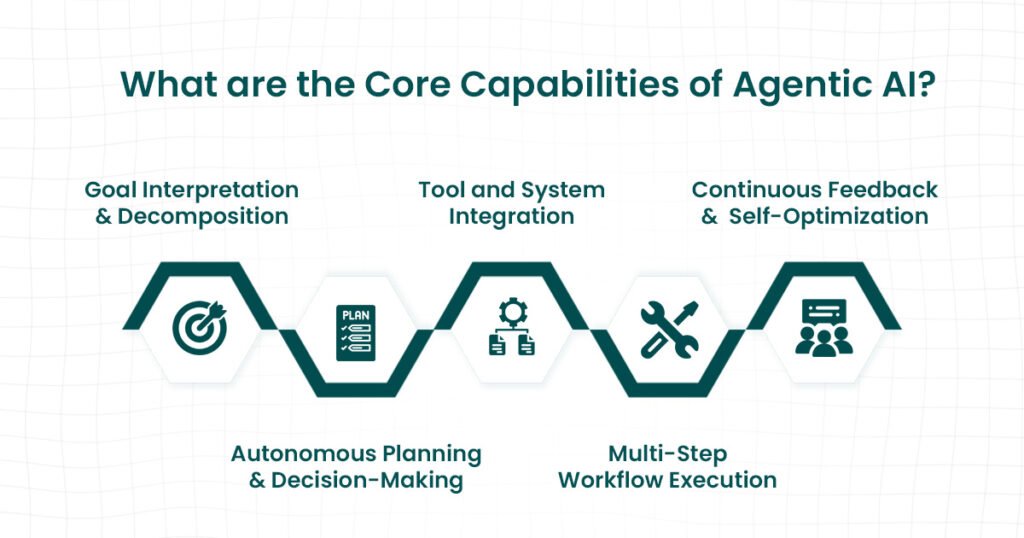 What are the Core Capabilities of Agentic AI?

Goal Interpretation & Decomposition

Tool and System Integration

Continuous Feedback & Self-Optimization

PLAN

Autonomous Planning & Decision-Making

Multi-Step Workflow Execution